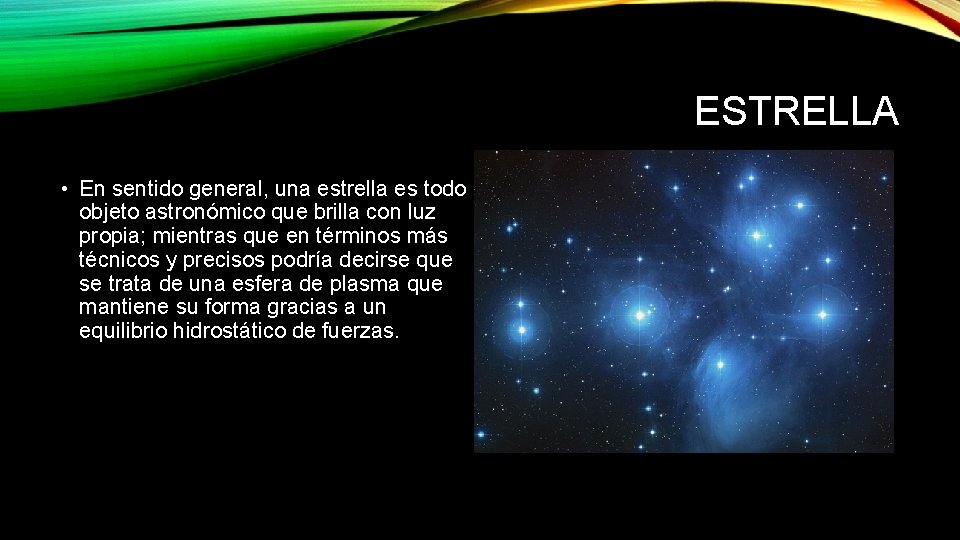 ESTRELLA

• En sentido general, una estrella es todo objeto astronómico que brilla con luz propia; mientras que en términos más técnicos y precisos podría decirse que se trata de una esfera de plasma que mantiene su forma gracias a un equilibrio hidrostático de fuerzas.